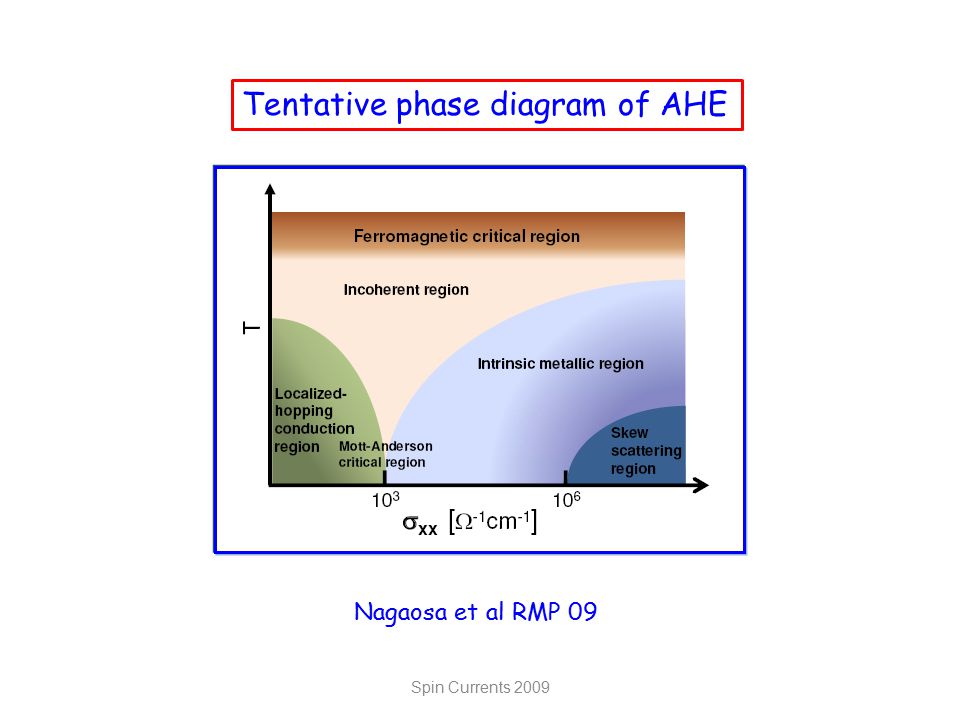 Tentative phase diagram of AHE

Ferromagnetic critical region

Incoherent region

T

Intrinsic metallic region

Localized-hopping conduction region

Mott-Anderson critical region

Skew scattering region

$10^3$

$10^6$

$\sigma_{xx}$ $[\Omega^{-1}cm^{-1}]$

Nagaosa et al RMP 09

Spin Currents 2009